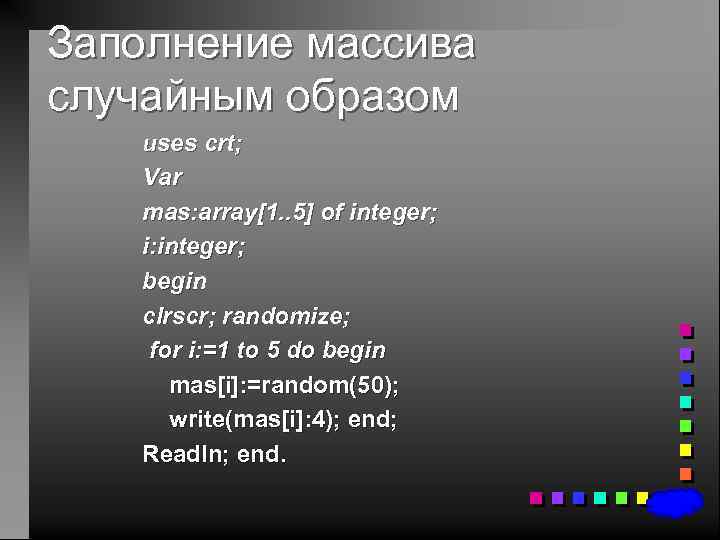 Заполнение массива случайным образом

uses crt;
Var
mas:array[1..5] of integer;
i:integer;
begin
clrscr; randomize;
for i:=1 to 5 do begin
mas[i]:=random(50);
write(mas[i]:4); end;
Readln; end.